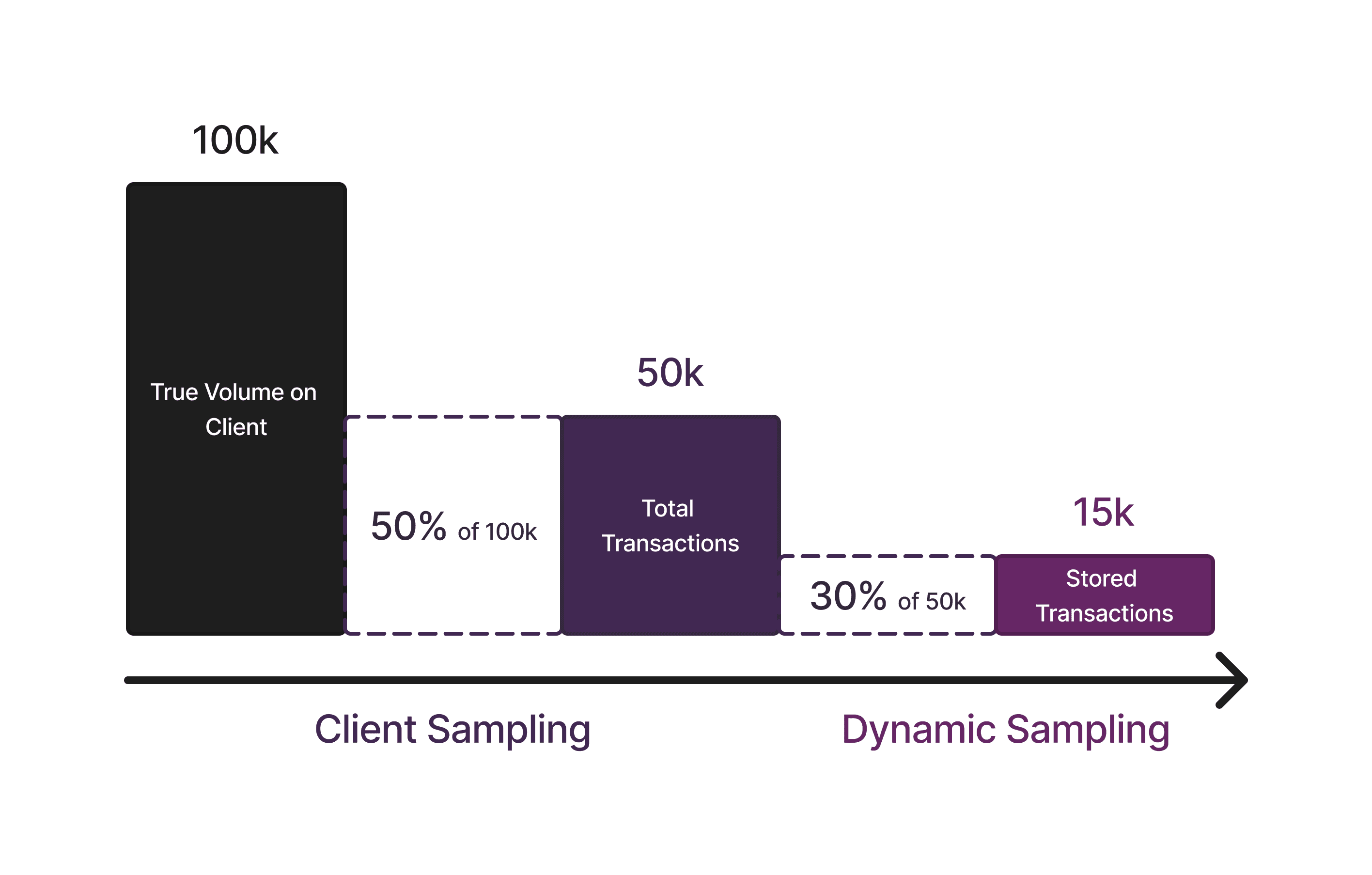 100k

True Volume on Client

50% of 100k

50k

Total Transactions

30% of 50k

15k

Stored Transactions

Client Sampling

Dynamic Sampling